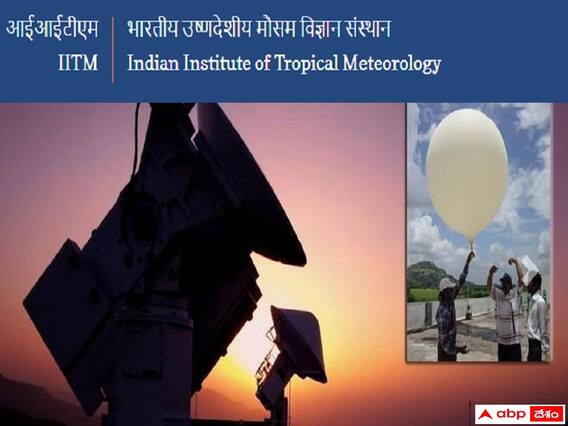 आईआईटीएम
IITM

भारतीय उष्णदेशीय मौसम विज्ञान संस्थान
Indian Institute of Tropical Meteorology

abp దేశం